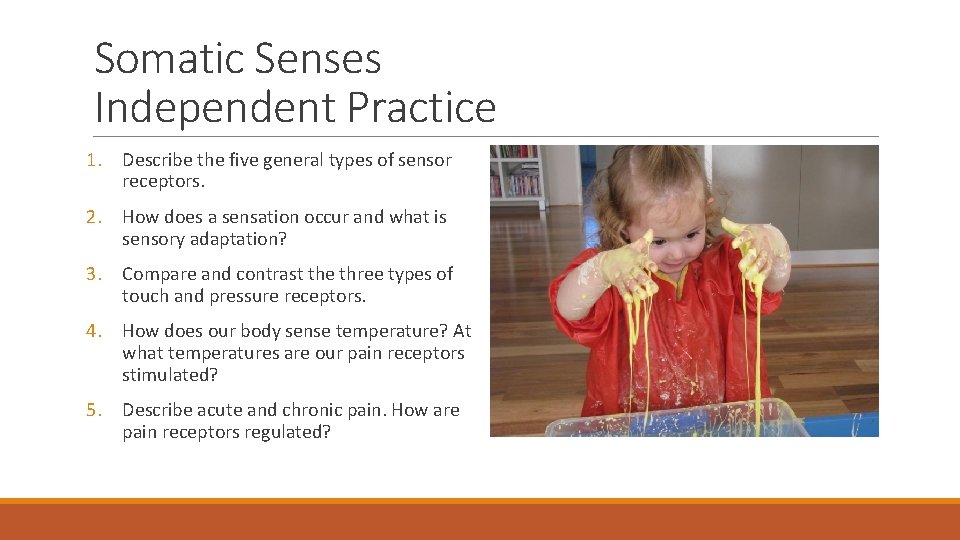 Somatic Senses
Independent Practice

1. Describe the five general types of sensor receptors.

2. How does a sensation occur and what is sensory adaptation?

3. Compare and contrast the three types of touch and pressure receptors.

4. How does our body sense temperature? At what temperatures are our pain receptors stimulated?

5. Describe acute and chronic pain. How are pain receptors regulated?